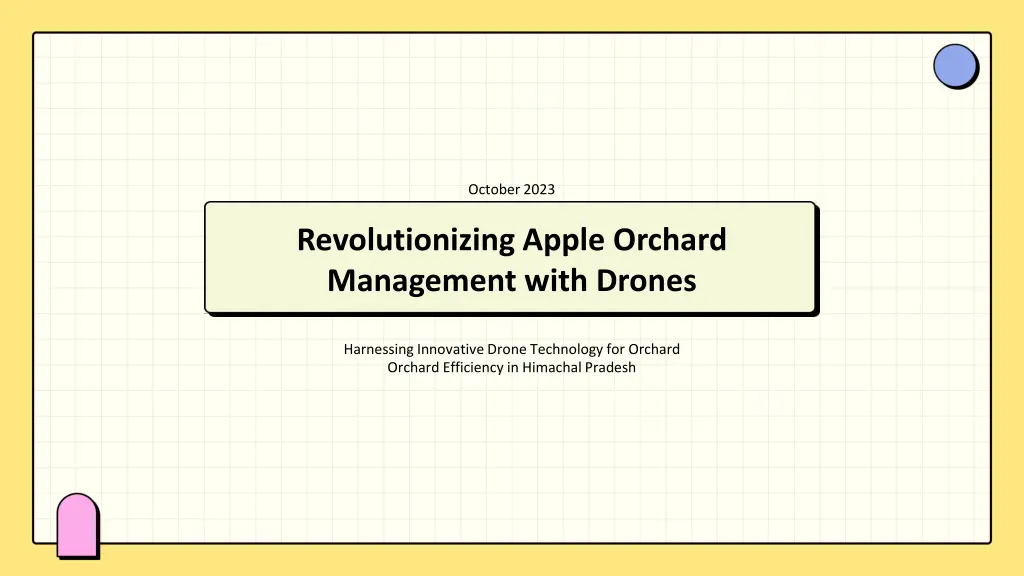 October 2023

Revolutionizing Apple Orchard Management with Drones

Harnessing Innovative Drone Technology for Orchard Orchard Efficiency in Himachal Pradesh